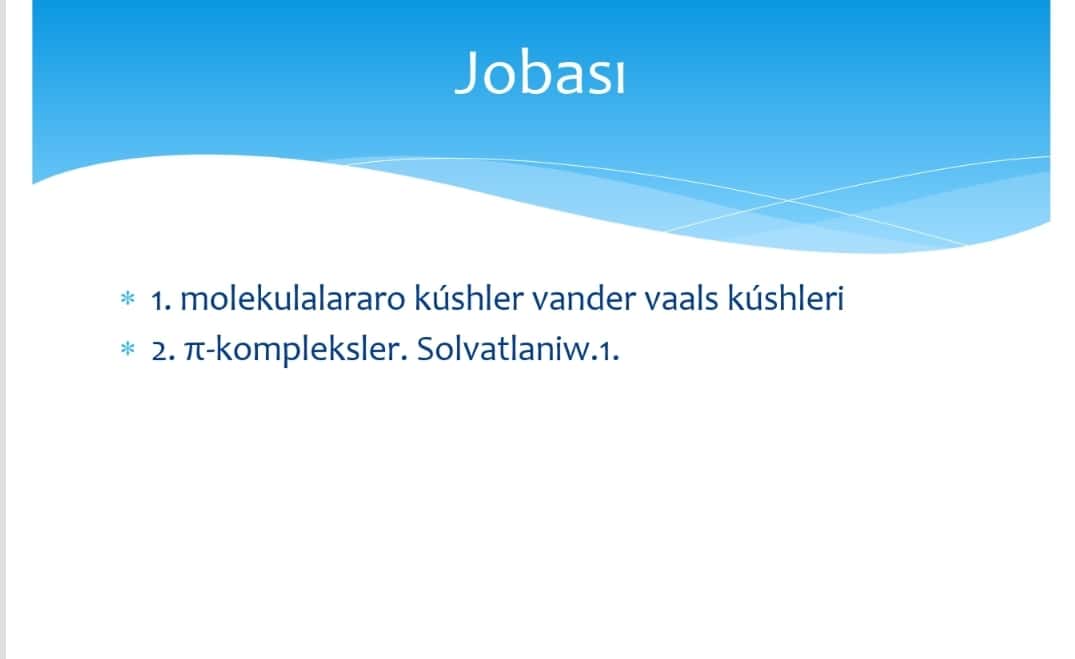 Jobası

* 1. molekulalararo kúshler vander vaals kúshleri
* 2. π-kompleksler. Solvatlaniw.1.